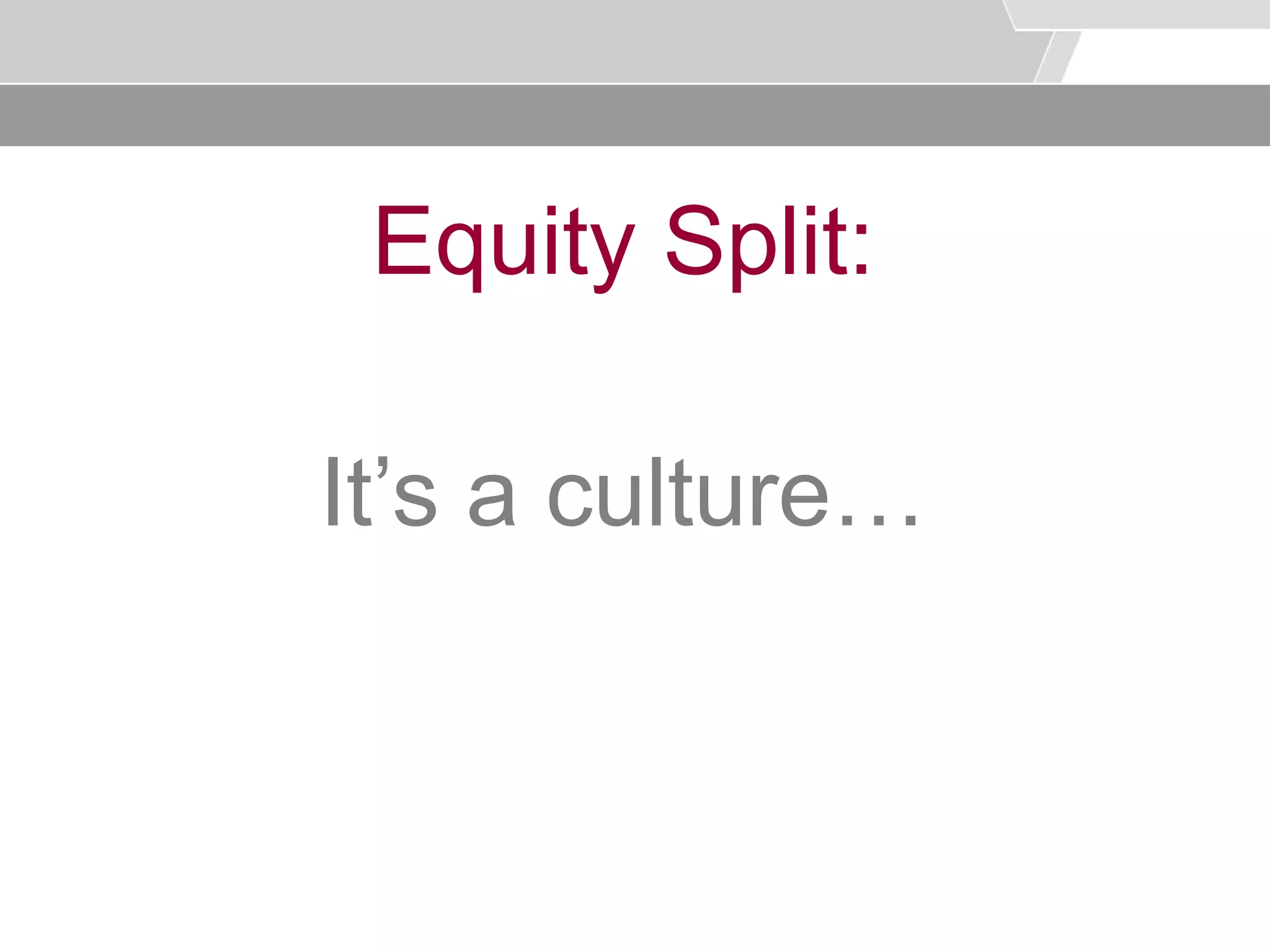 Equity Split:

It’s a culture…